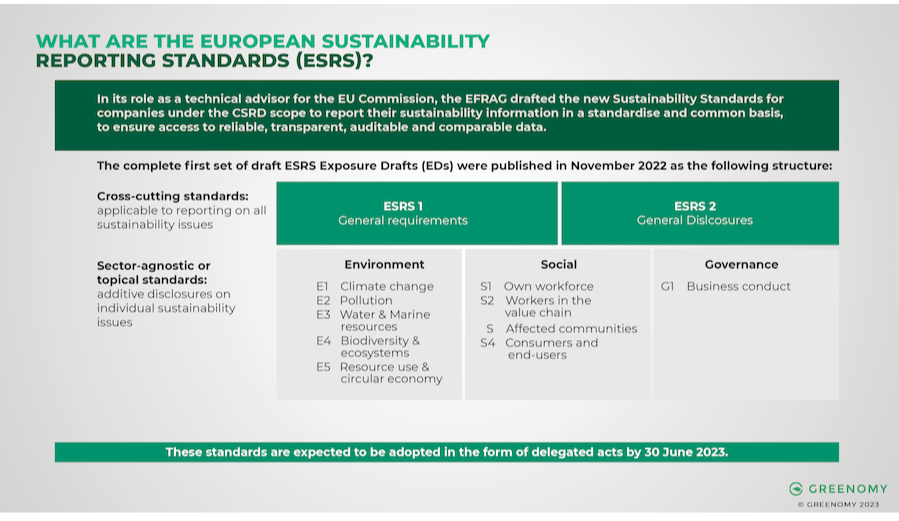 WHAT ARE THE EUROPEAN SUSTAINABILITY REPORTING STANDARDS (ESRS)?

In its role as a technical advisor for the EU Commission, the EFRAG drafted the new Sustainability Standards for companies under the CSRD scope to report their sustainability information in a standardise and common basis, to ensure access to reliable, transparent, auditable and comparable data.

The complete first set of draft ESRS Exposure Drafts (EDs) were published in November 2022 as the following structure:

Cross-cutting standards: applicable to reporting on all sustainability issues

ESRS 1
General requirements

ESRS 2
General Dislcosures

Sector-agnostic or topical standards: additive disclosures on individual sustainability issues

Environment
E1 Climate change
E2 Pollution
E3 Water & Marine resources
E4 Biodiversity & ecosystems
E5 Resource use & circular economy

Social
S1 Own workforce
S2 Workers in the value chain
S Affected communities
S4 Consumers and end-users

Governance
G1 Business conduct

These standards are expected to be adopted in the form of delegated acts by 30 June 2023.

GREENOMY
© GREENOMY 2023